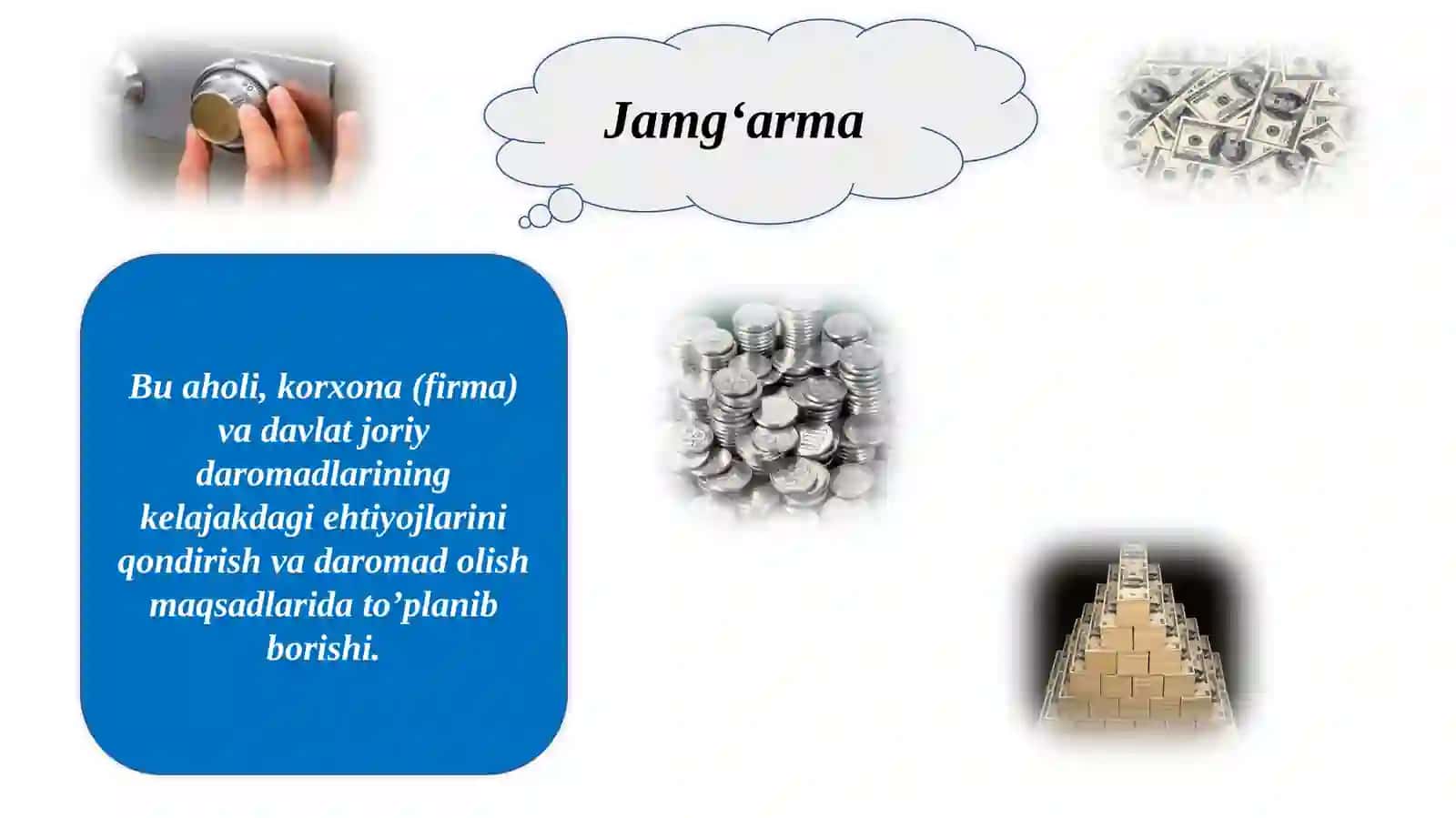 Jamg‘arma

Bu aholi, korxona (firma) va davlat joriy daromadlarining kelajakdagi ehtiyojlarini qondirish va daromad olish maqsadlarida to’planib borishi.